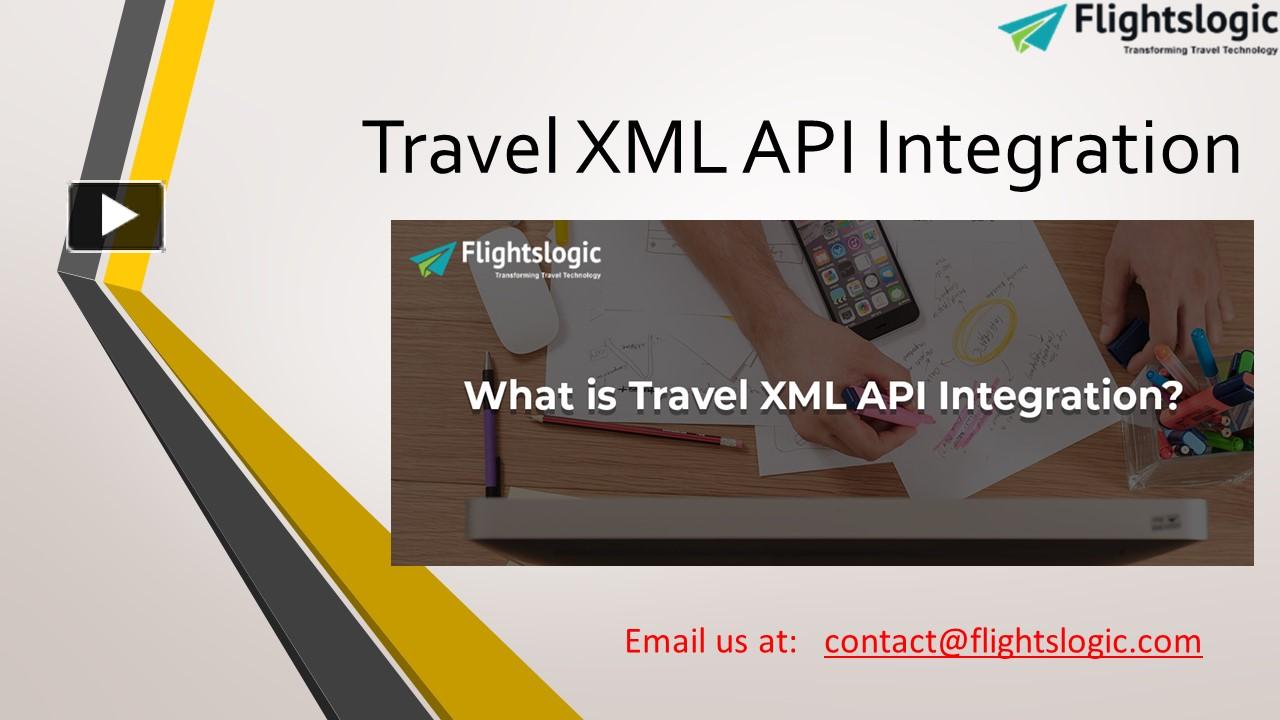 Flightslogic
Transforming Travel Technology

Travel XML API Integration

Flightslogic
Transforming Travel Technology

What is Travel XML API Integration?

Email us at: contact@flightslogic.com